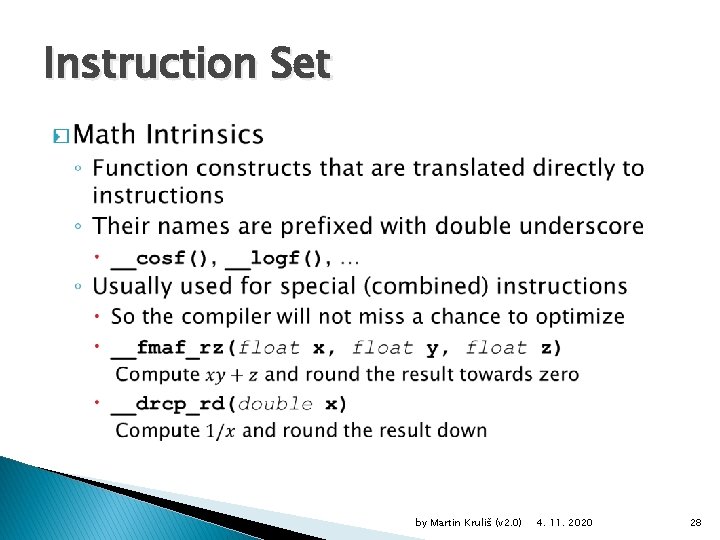 Instruction Set

Math Intrinsics

◦ Function constructs that are translated directly to instructions

◦ Their names are prefixed with double underscore

• __cosf(), __logf(), …

◦ Usually used for special (combined) instructions

• So the compiler will not miss a chance to optimize

• __fmaf_rz(float x, float y, float z)
Compute $xy + z$ and round the result towards zero

• __drcp_rd(double x)
Compute $1/x$ and round the result down

by Martin Kruliš (v2.0) 4. 11. 2020 28